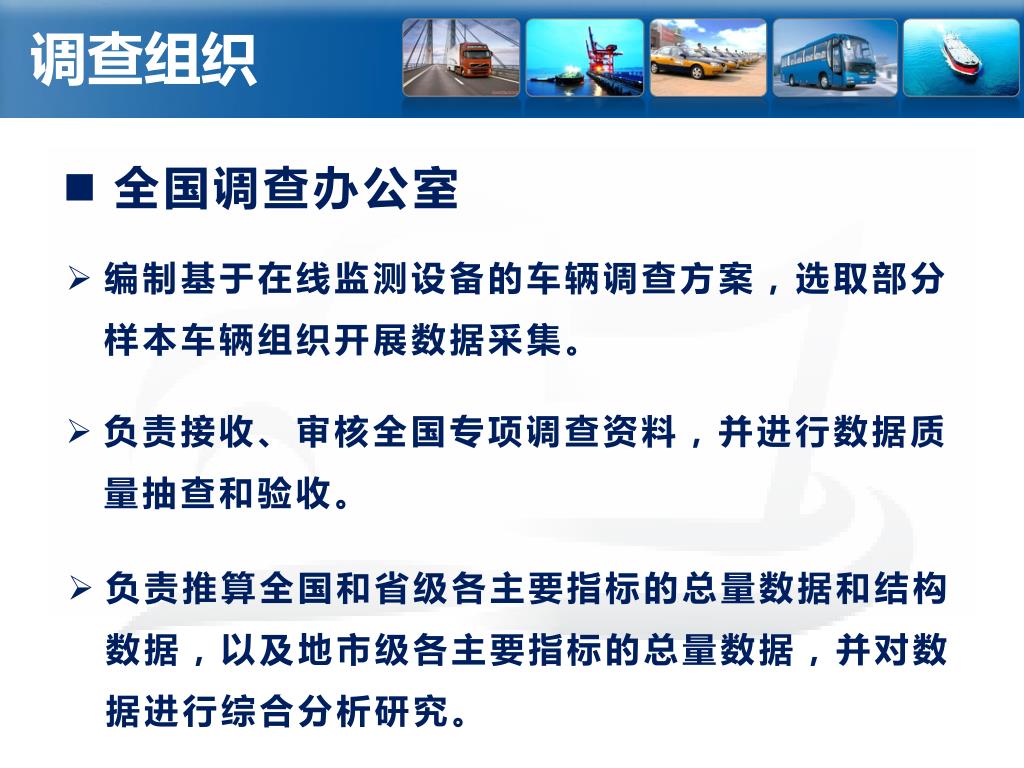 调查组织

■ 全国调查办公室

➢ 编制基于在线监测设备的车辆调查方案，选取部分样本车辆组织开展数据采集。

➢ 负责接收、审核全国专项调查资料，并进行数据质量抽查和验收。

➢ 负责推算全国和省级各主要指标的总量数据和结构数据，以及地市级各主要指标的总量数据，并对数据进行综合分析研究。